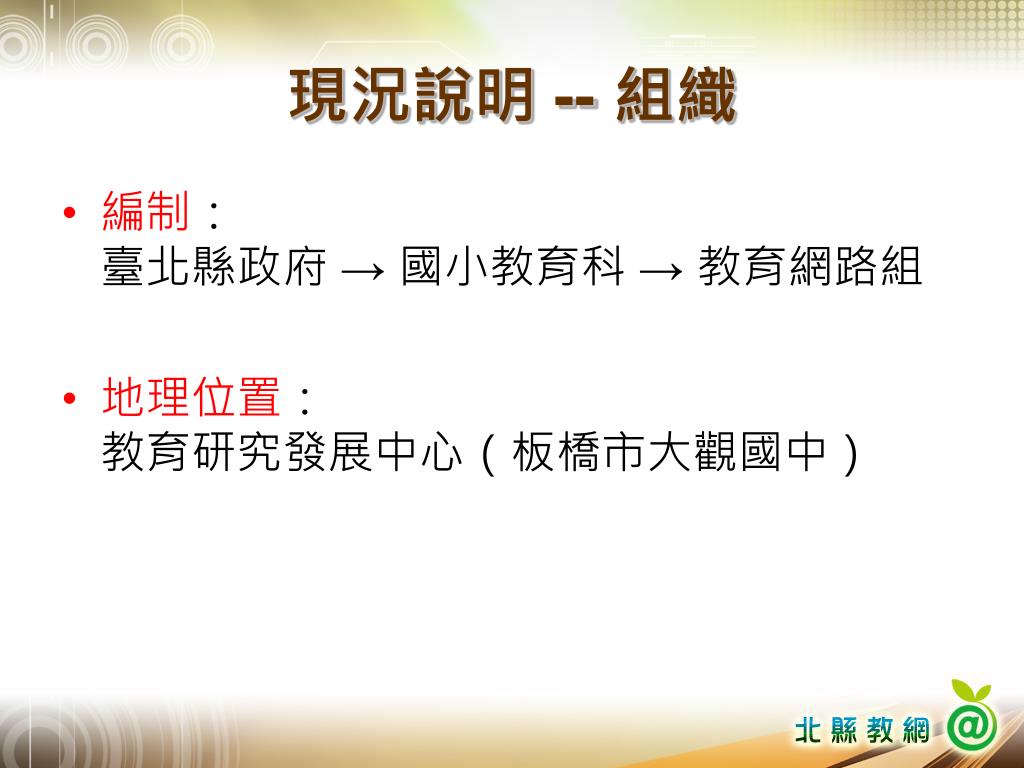 現況說明 -- 組織

• 編制：
臺北縣政府 → 國小教育科 → 教育網路組

• 地理位置：
教育研究發展中心（板橋市大觀國中）

北縣教網 @